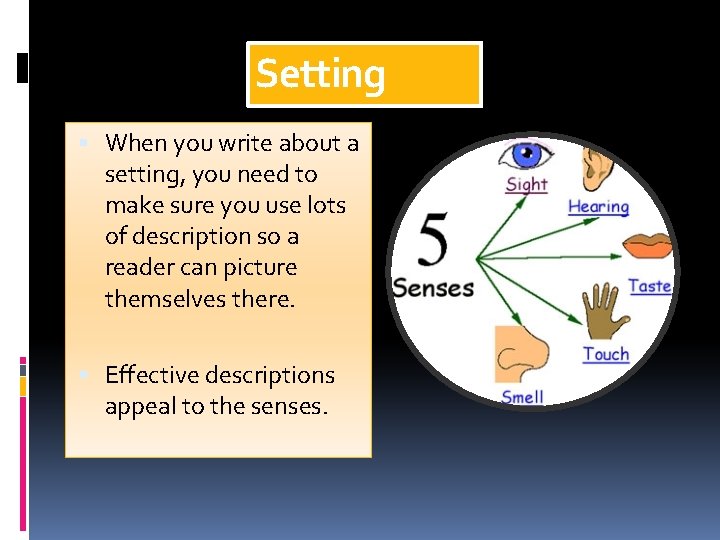 Setting

When you write about a setting, you need to make sure you use lots of description so a reader can picture themselves there.

Effective descriptions appeal to the senses.

5 Senses

Sight

Hearing

Taste

Touch

Smell